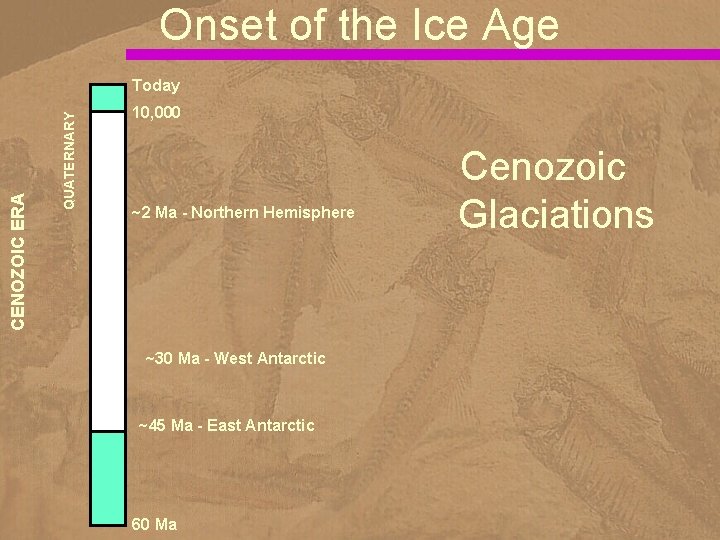 Onset of the Ice Age

CENOZOIC ERA

QUATERNARY

Today
10,000
~2 Ma - Northern Hemisphere
~30 Ma - West Antarctic
~45 Ma - East Antarctic
60 Ma

Cenozoic Glaciations